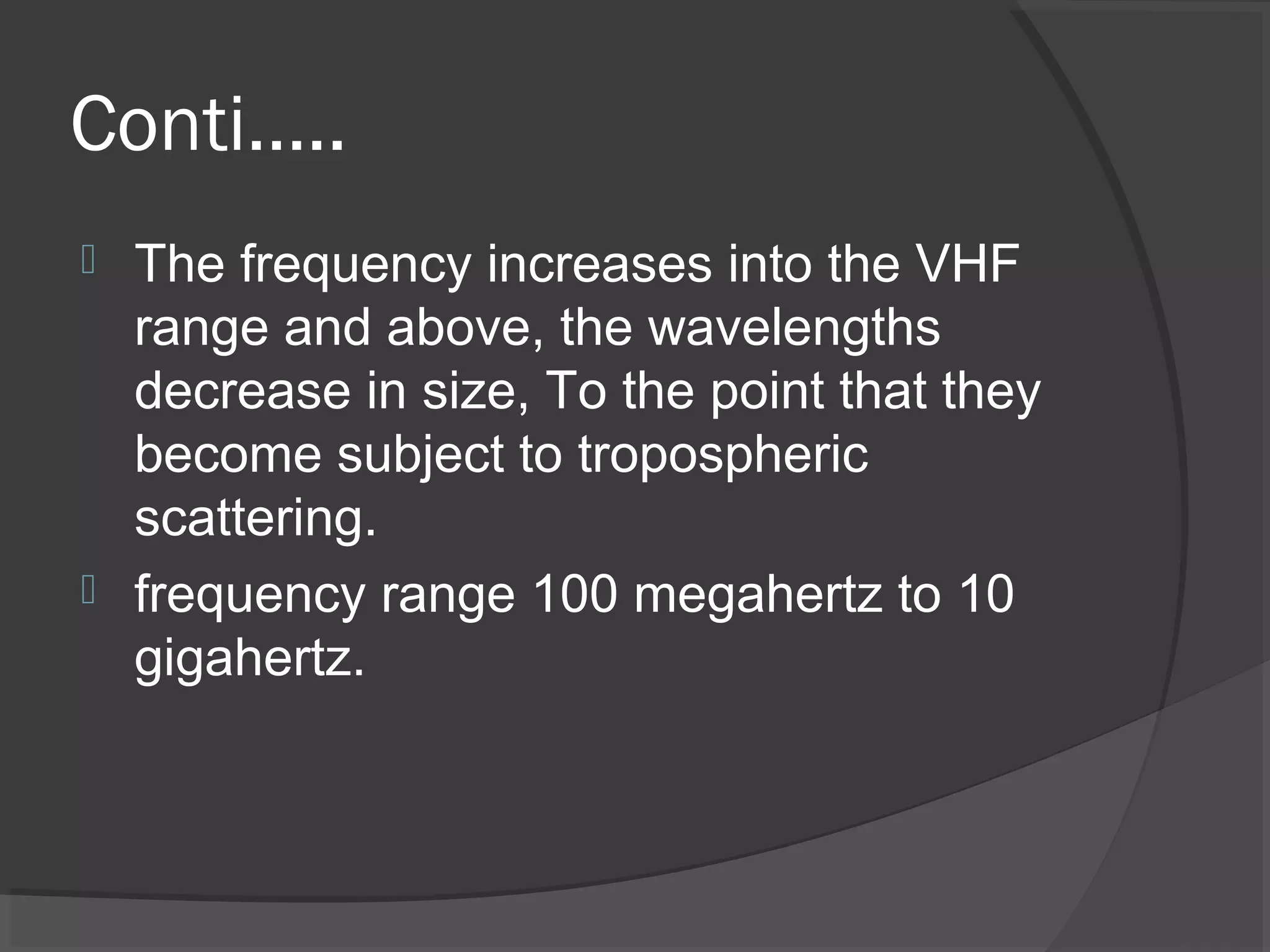 Conti.....

The frequency increases into the VHF range and above, the wavelengths decrease in size, To the point that they become subject to tropospheric scattering.

frequency range 100 megahertz to 10 gigahertz.